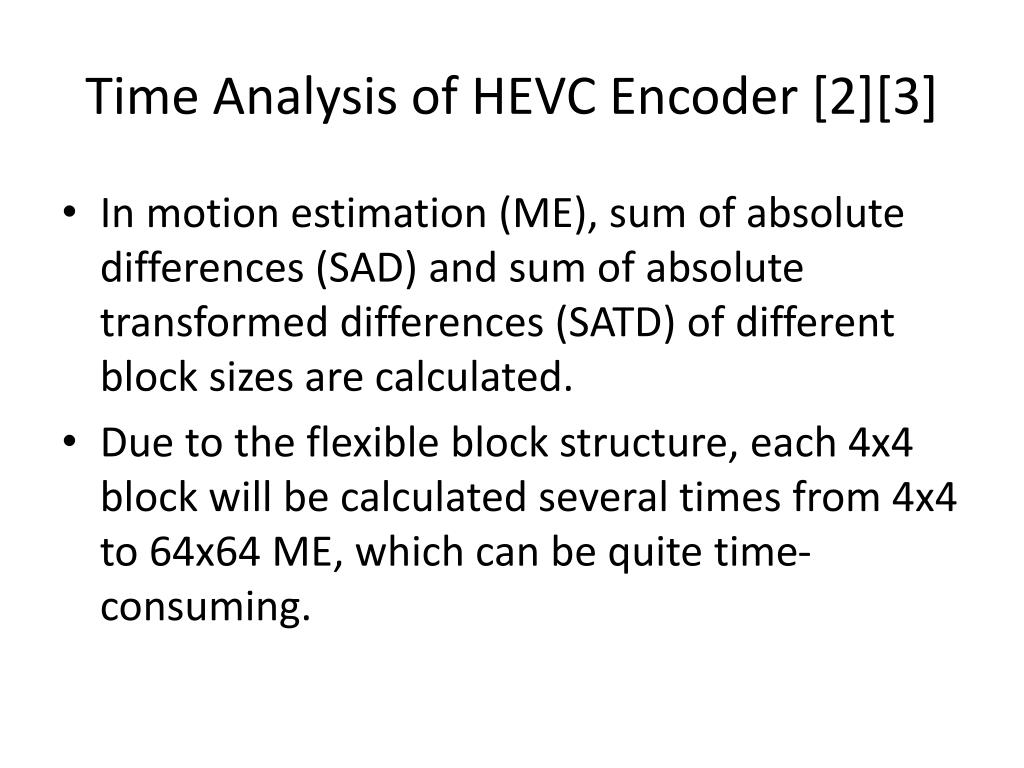 Time Analysis of HEVC Encoder [2][3]

• In motion estimation (ME), sum of absolute differences (SAD) and sum of absolute transformed differences (SATD) of different block sizes are calculated.

• Due to the flexible block structure, each 4x4 block will be calculated several times from 4x4 to 64x64 ME, which can be quite time-consuming.